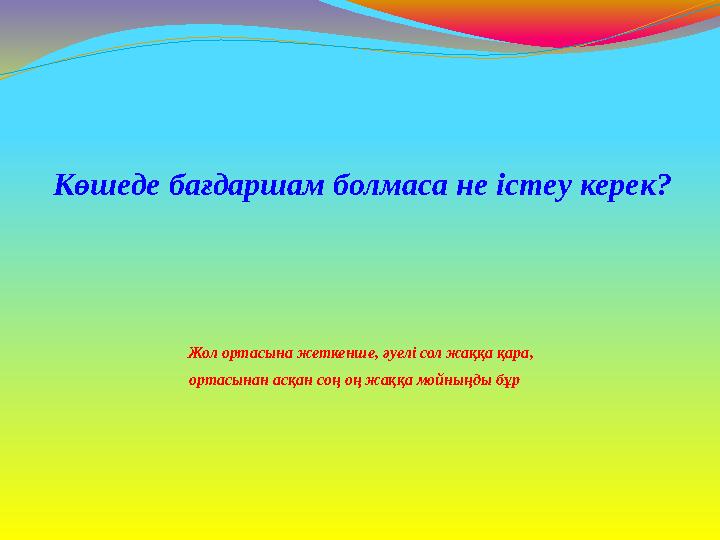 Көшеде бағдаршам болмаса не істеу керек?

Жол ортасына жеткенше, әуелі сол жаққа қара,
ортасынан асқан соң оң жаққа мойныңды бұр